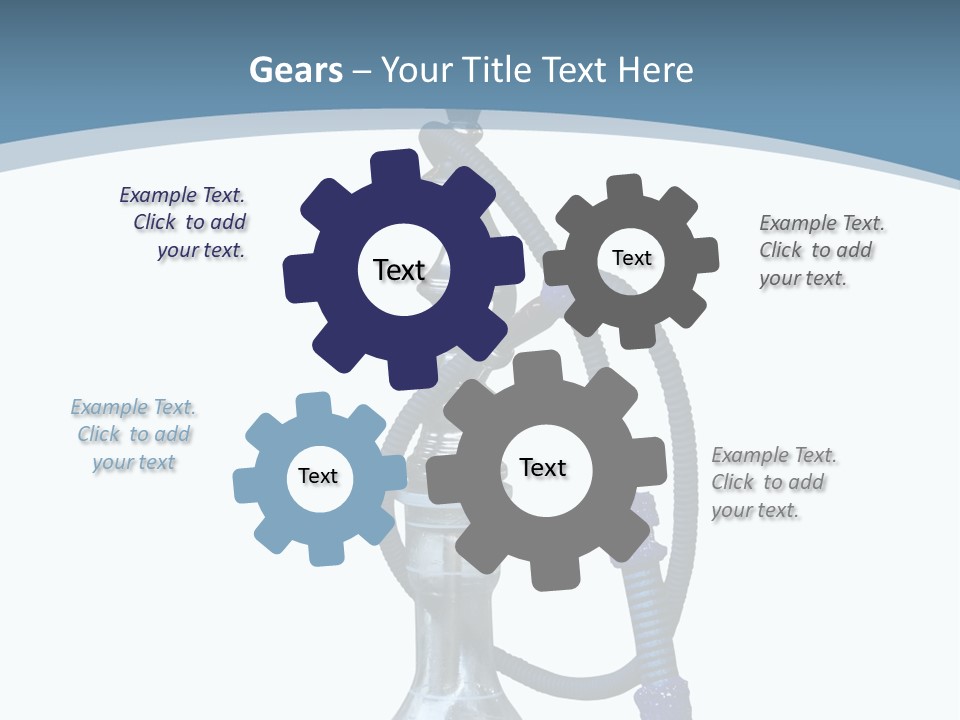 Gears – Your Title Text Here

Example Text. Click to add your text.

Text

Text

Example Text. Click to add your text.

Example Text. Click to add your text

Text

Text

Example Text. Click to add your text.